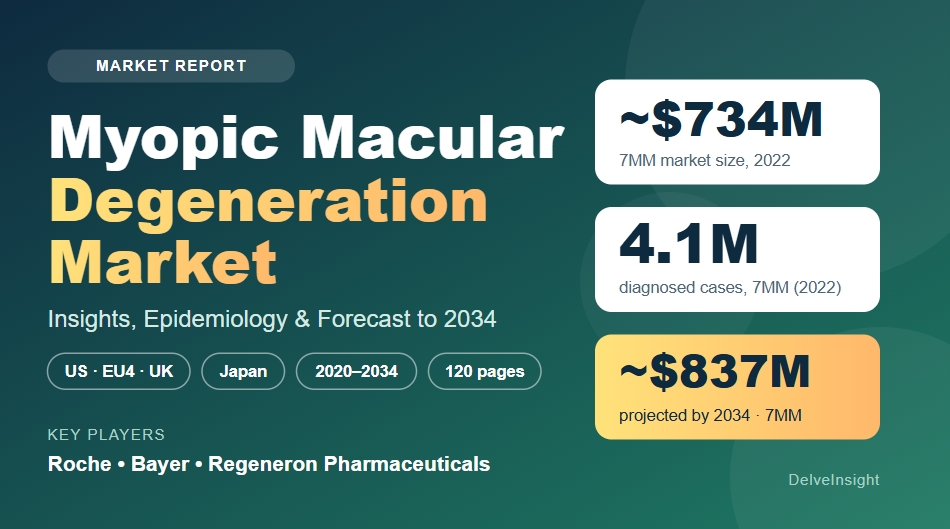 MARKET REPORT

Myopic Macular Degeneration Market

Insights, Epidemiology & Forecast to 2034

US · EU4 · UK   Japan   2020–2034   120 pages

KEY PLAYERS

Roche • Bayer • Regeneron Pharmaceuticals

~$734M

7MM market size, 2022

4.1M

diagnosed cases, 7MM (2022)

~$837M

projected by 2034 · 7MM

DelveInsight